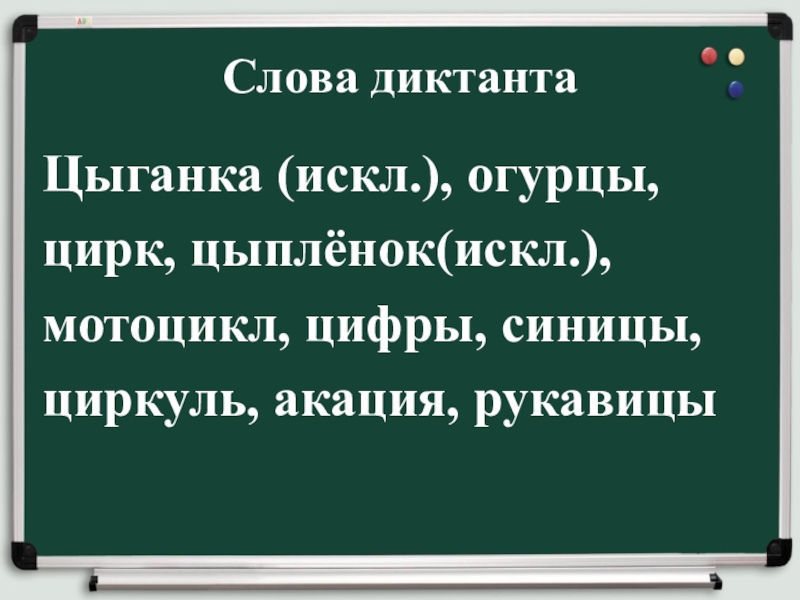 Слова диктанта

Цыганка (искл.), огурцы, цирк, цыплёнок(искл.), мотоцикл, цифры, синицы, циркуль, акация, рукавицы